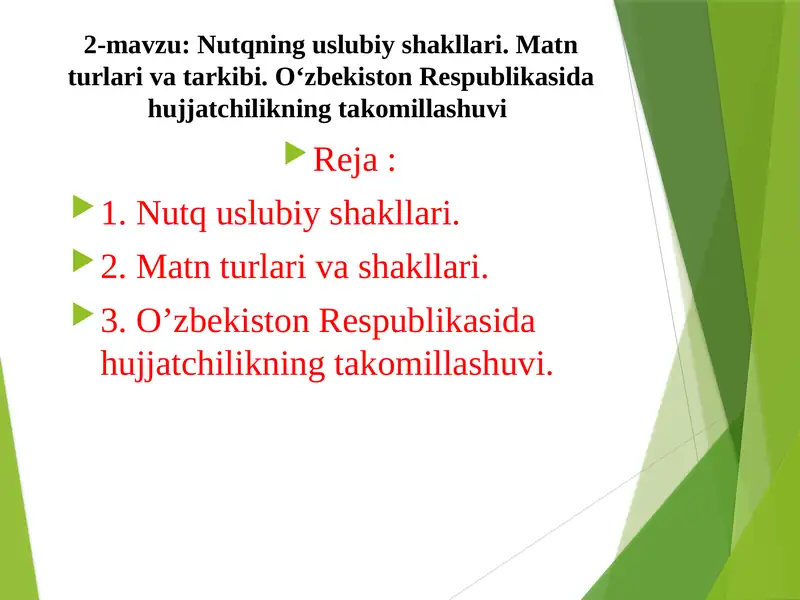 2-mavzu: Nutqning uslubiy shakllari. Matn turlari va tarkibi. O‘zbekiston Respublikasida hujjatchilikning takomillashuvi

Reja :

1. Nutq uslubiy shakllari.

2. Matn turlari va shakllari.

3. O’zbekiston Respublikasida hujjatchilikning takomillashuvi.